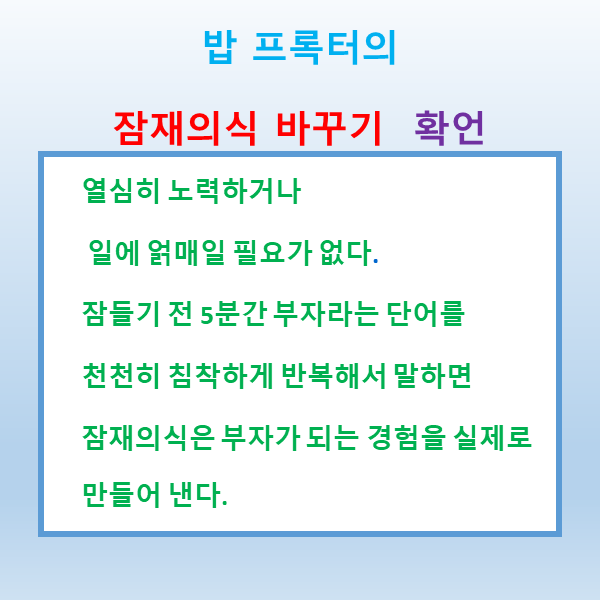 밥 프록터의

잠재의식 바꾸기 확언

열심히 노력하거나

일에 얽매일 필요가 없다.

잠들기 전 5분간 부자라는 단어를

천천히 침착하게 반복해서 말하면

잠재의식은 부자가 되는 경험을 실제로

만들어 낸다.